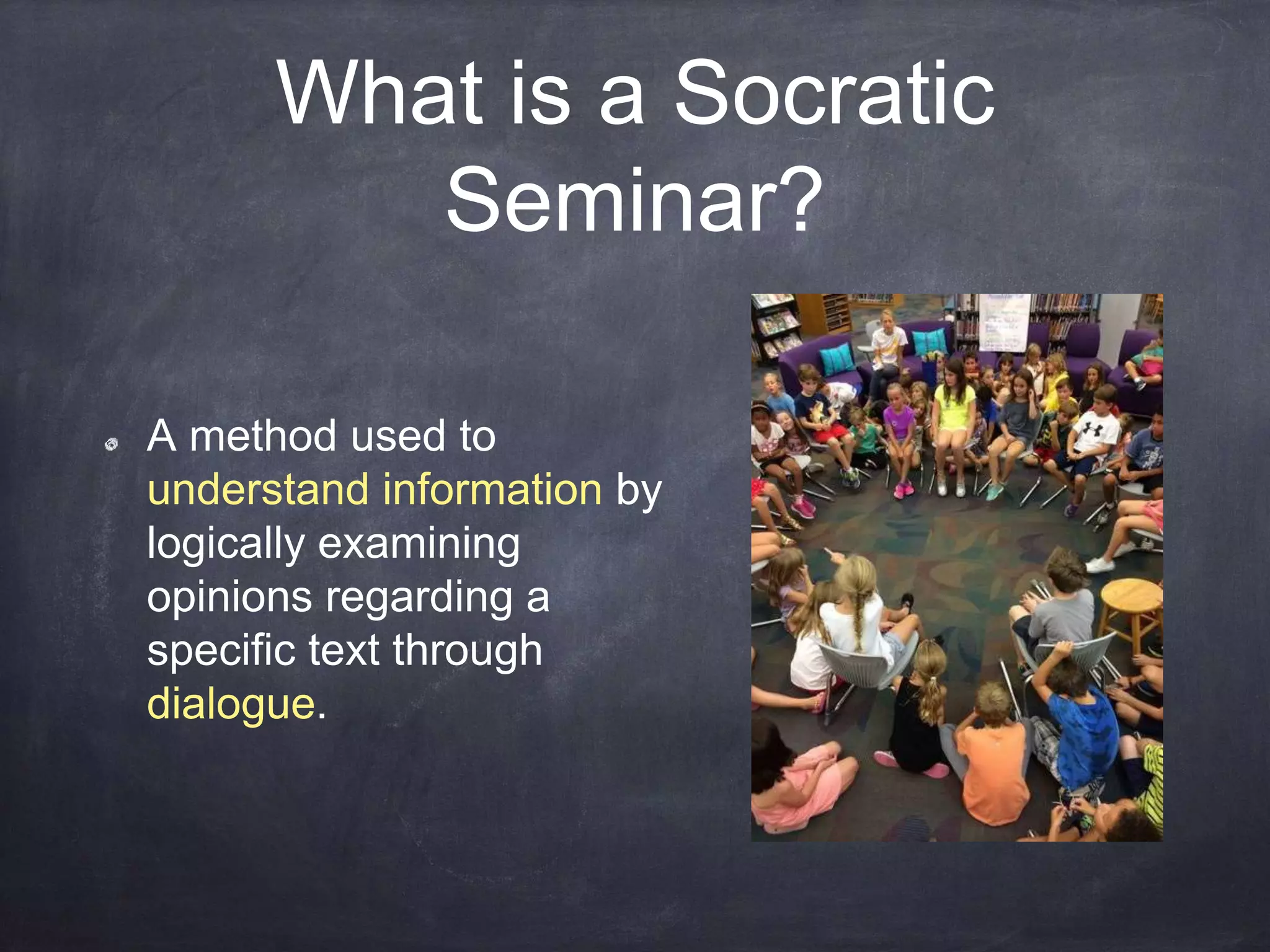 What is a Socratic Seminar?

A method used to understand information by logically examining opinions regarding a specific text through dialogue.